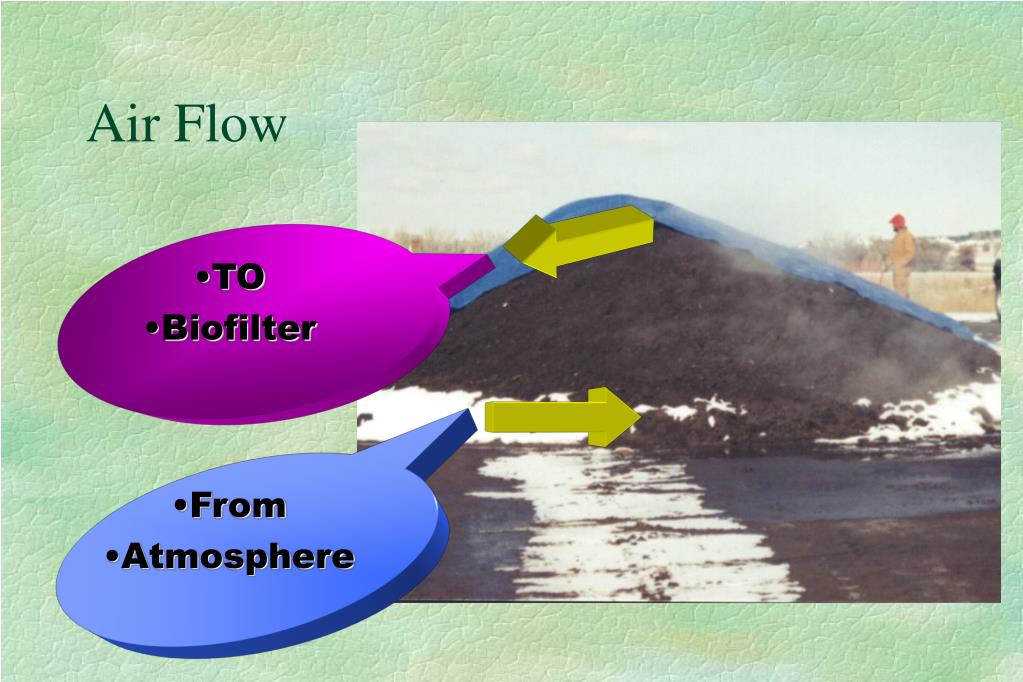 Air Flow

•TO
•Biofilter

•From
•Atmosphere